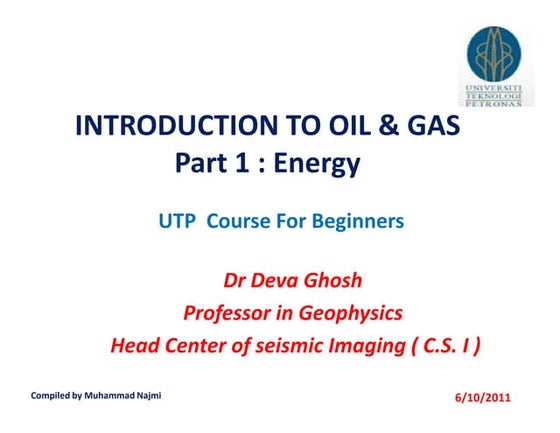 UNIVERSITI TEKNOLOGI PETRONAS

INTRODUCTION TO OIL & GAS
Part 1 : Energy

UTP Course For Beginners

Dr Deva Ghosh
Professor in Geophysics
Head Center of seismic Imaging ( C.S. I )

Compiled by Muhammad Najmi

6/10/2011